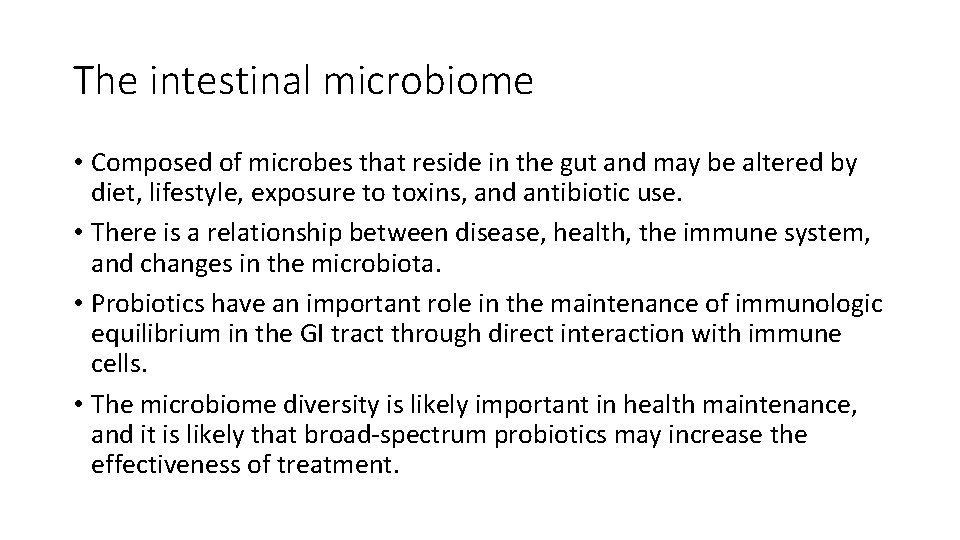 The intestinal microbiome

• Composed of microbes that reside in the gut and may be altered by diet, lifestyle, exposure to toxins, and antibiotic use.

• There is a relationship between disease, health, the immune system, and changes in the microbiota.

• Probiotics have an important role in the maintenance of immunologic equilibrium in the GI tract through direct interaction with immune cells.

• The microbiome diversity is likely important in health maintenance, and it is likely that broad-spectrum probiotics may increase the effectiveness of treatment.